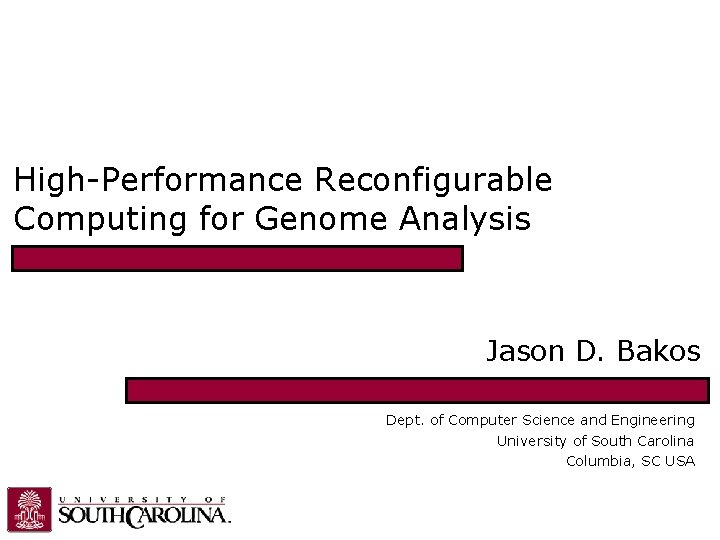 High-Performance Reconfigurable Computing for Genome Analysis

Jason D. Bakos

Dept. of Computer Science and Engineering
University of South Carolina
Columbia, SC USA

UNIVERSITY OF SOUTH CAROLINA.